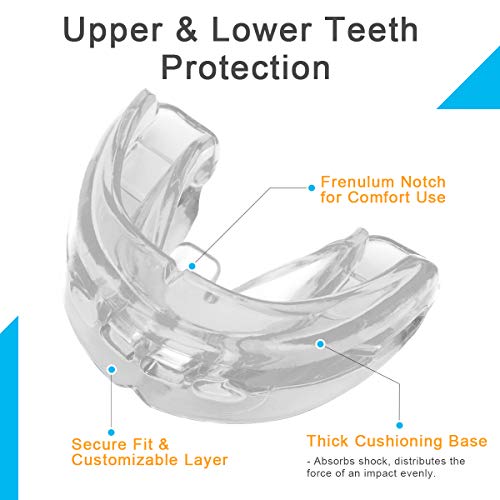 Upper & Lower Teeth Protection

Frenulum Notch for Comfort Use

Secure Fit & Customizable Layer

Thick Cushioning Base

- Absorbs shock, distributes the force of an impact evenly.